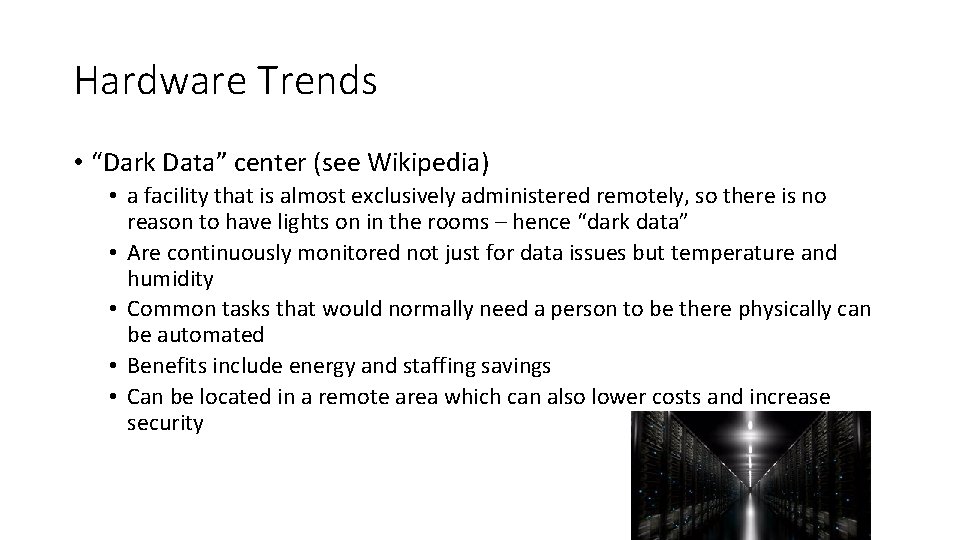 Hardware Trends

• “Dark Data” center (see Wikipedia)

• a facility that is almost exclusively administered remotely, so there is no reason to have lights on in the rooms – hence “dark data”

• Are continuously monitored not just for data issues but temperature and humidity

• Common tasks that would normally need a person to be there physically can be automated

• Benefits include energy and staffing savings

• Can be located in a remote area which can also lower costs and increase security